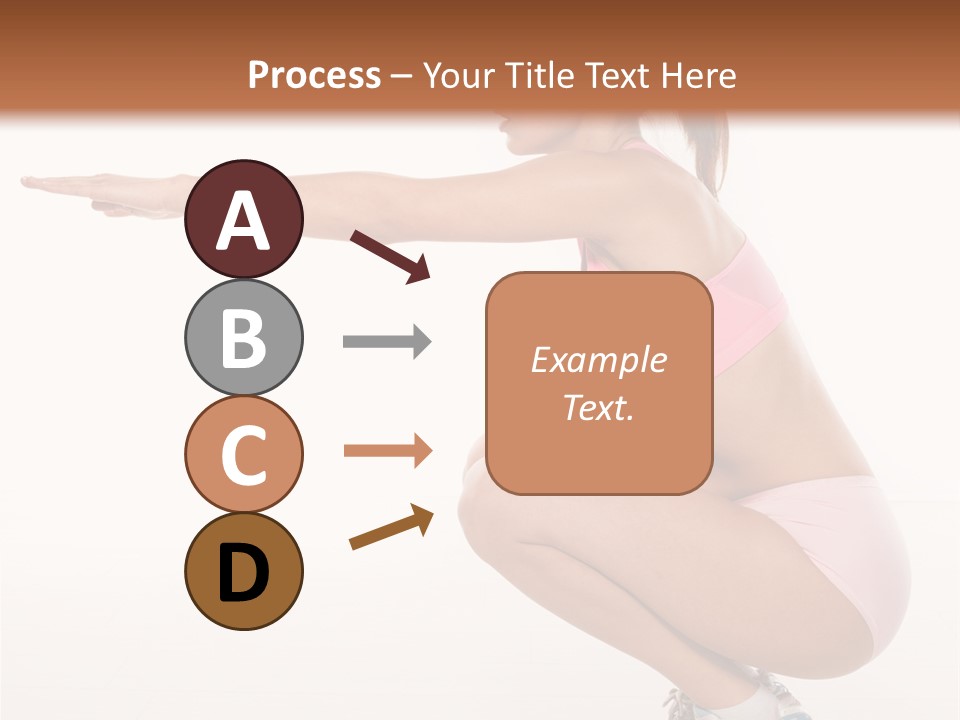 Process – Your Title Text Here

A

B

C

D

Example Text.